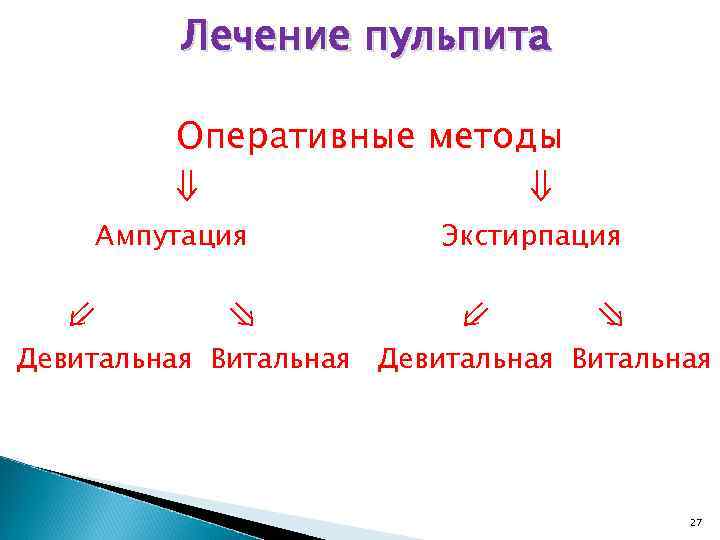 Лечение пульпита

Оперативные методы

⇓ ⇓

Ампутация Экстирпация

⇙ ⇘ ⇙ ⇘

Девитальная Витальная Девитальная Витальная

27